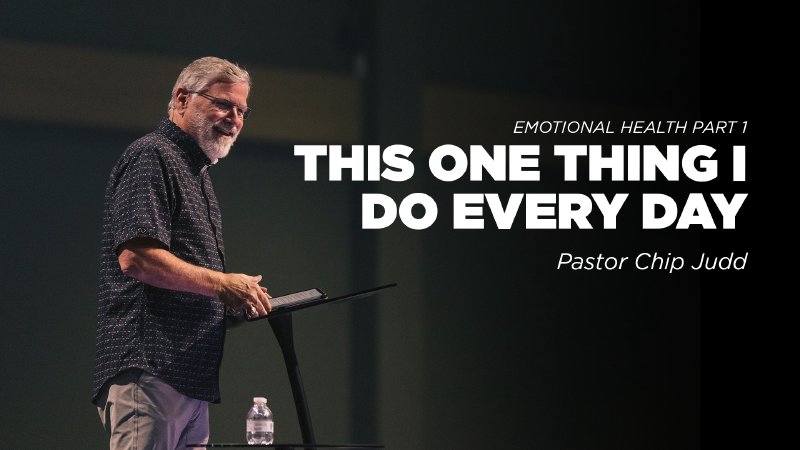 EMOTIONAL HEALTH PART 1
THIS ONE THING I DO EVERY DAY
Pastor Chip Judd